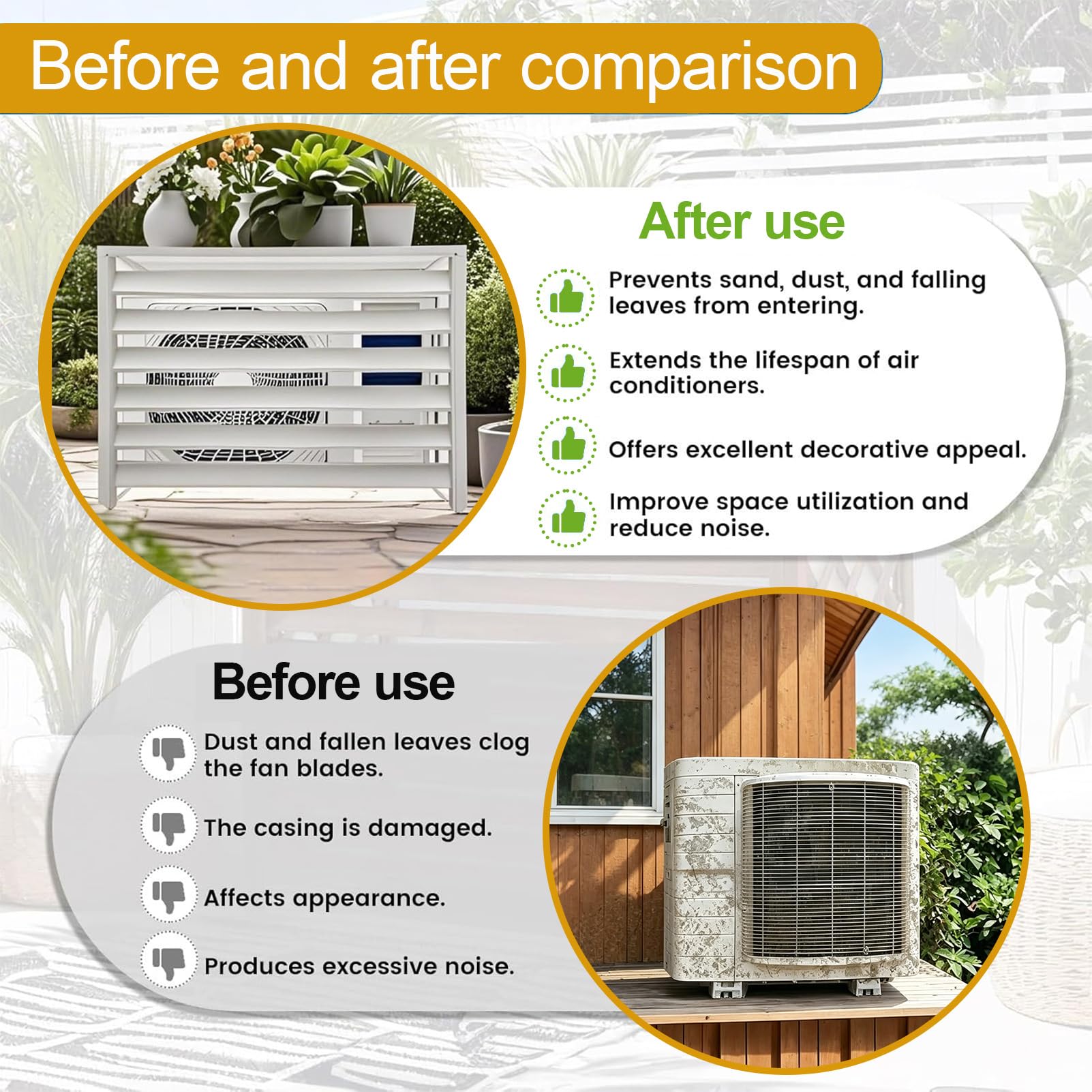 Before and after comparison

After use

Prevents sand, dust, and falling leaves from entering.

Extends the lifespan of air conditioners.

Offers excellent decorative appeal.

Improve space utilization and reduce noise.

Before use

Dust and fallen leaves clog the fan blades.

The casing is damaged.

Affects appearance.

Produces excessive noise.